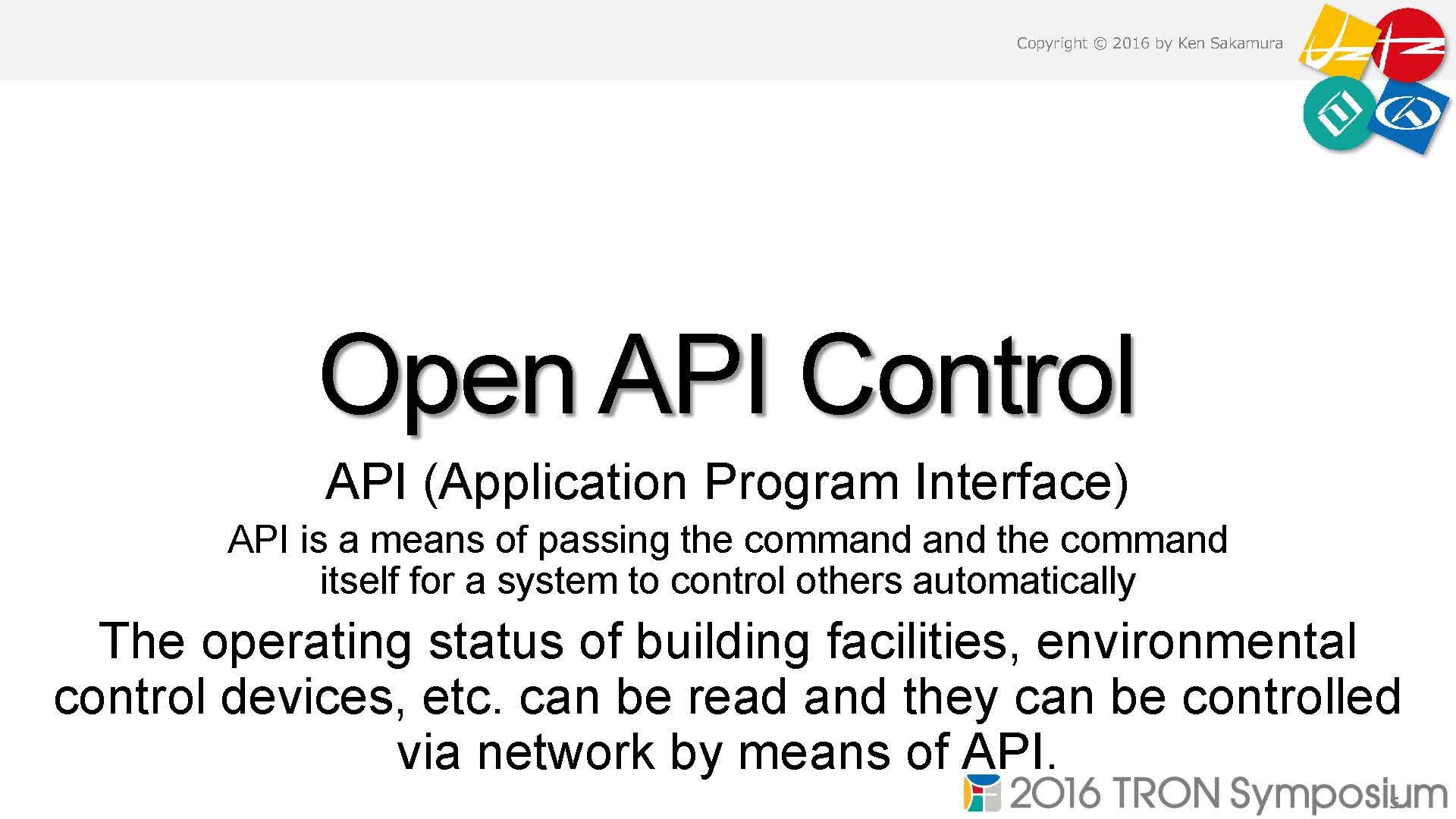 Copyright © 2016 by Ken Sakamura

Open API Control

API (Application Program Interface)

API is a means of passing the command and the command itself for a system to control others automatically

The operating status of building facilities, environmental control devices, etc. can be read and they can be controlled via network by means of API.

2016 TRON Symposium